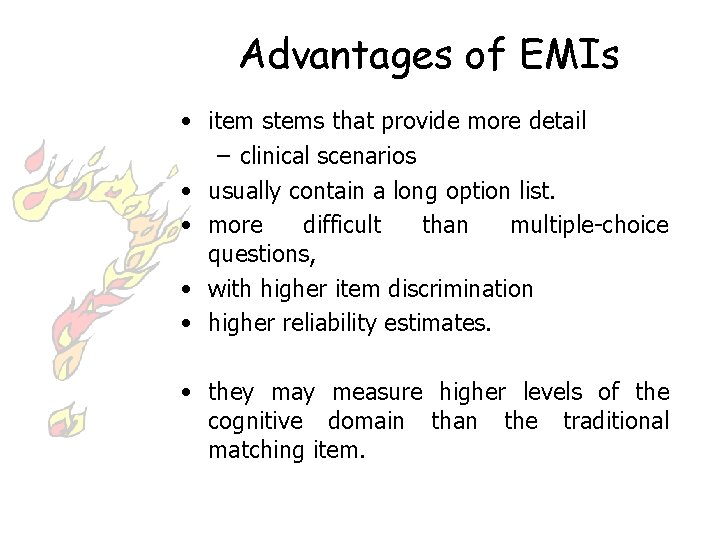 Advantages of EMIs

• item stems that provide more detail
– clinical scenarios
• usually contain a long option list.
• more difficult than multiple-choice questions,
• with higher item discrimination
• higher reliability estimates.

• they may measure higher levels of the cognitive domain than the traditional matching item.